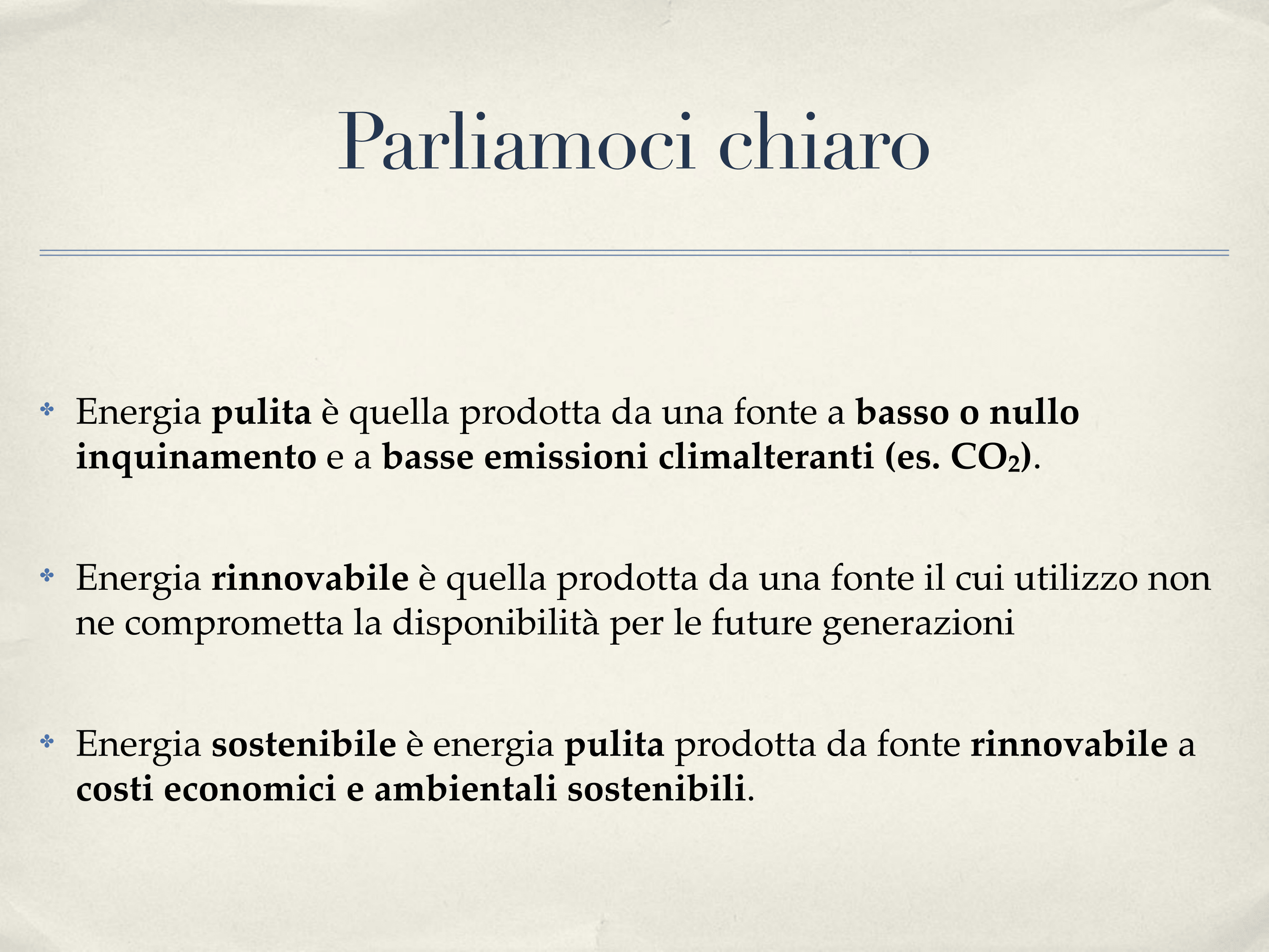 Parliamoci chiaro

Energia pulita è quella prodotta da una fonte a basso o nullo inquinamento e a basse emissioni climalteranti (es. $CO_2$).

Energia rinnovabile è quella prodotta da una fonte il cui utilizzo non ne comprometta la disponibilità per le future generazioni

Energia sostenibile è energia pulita prodotta da fonte rinnovabile a costi economici e ambientali sostenibili.